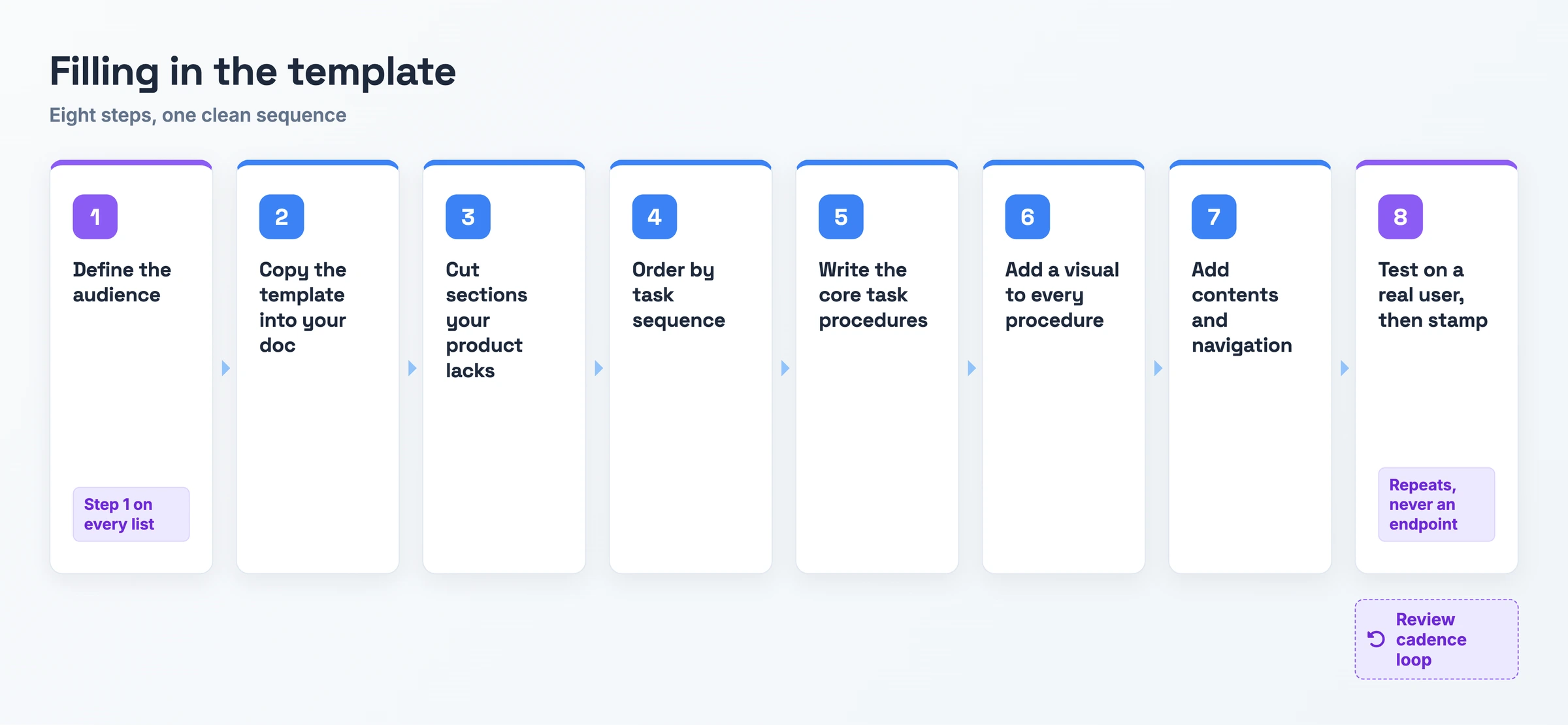 Filling in the template

Eight steps, one clean sequence

1

Define the audience

Step 1 on every list

2

Copy the template into your doc

3

Cut sections your product lacks

4

Order by task sequence

5

Write the core task procedures

6

Add a visual to every procedure

7

Add contents and navigation

8

Test on a real user, then stamp

Repeats, never an endpoint

Review cadence loop